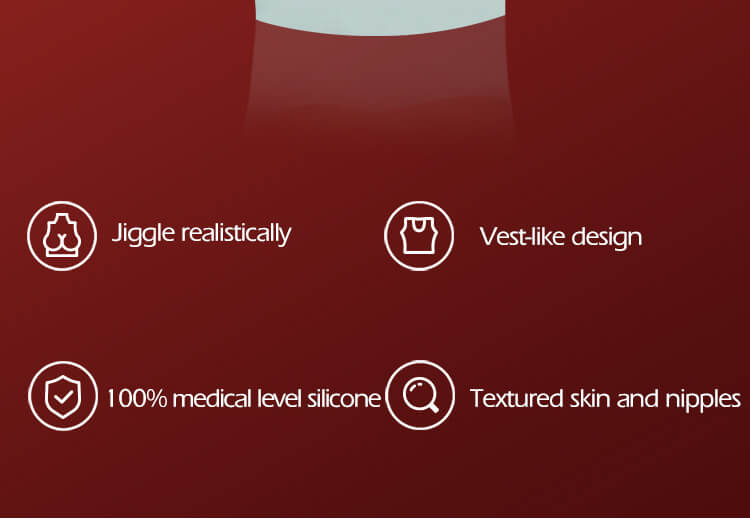 Jiggle realistically

Vest-like design

100% medical level silicone

Textured skin and nipples